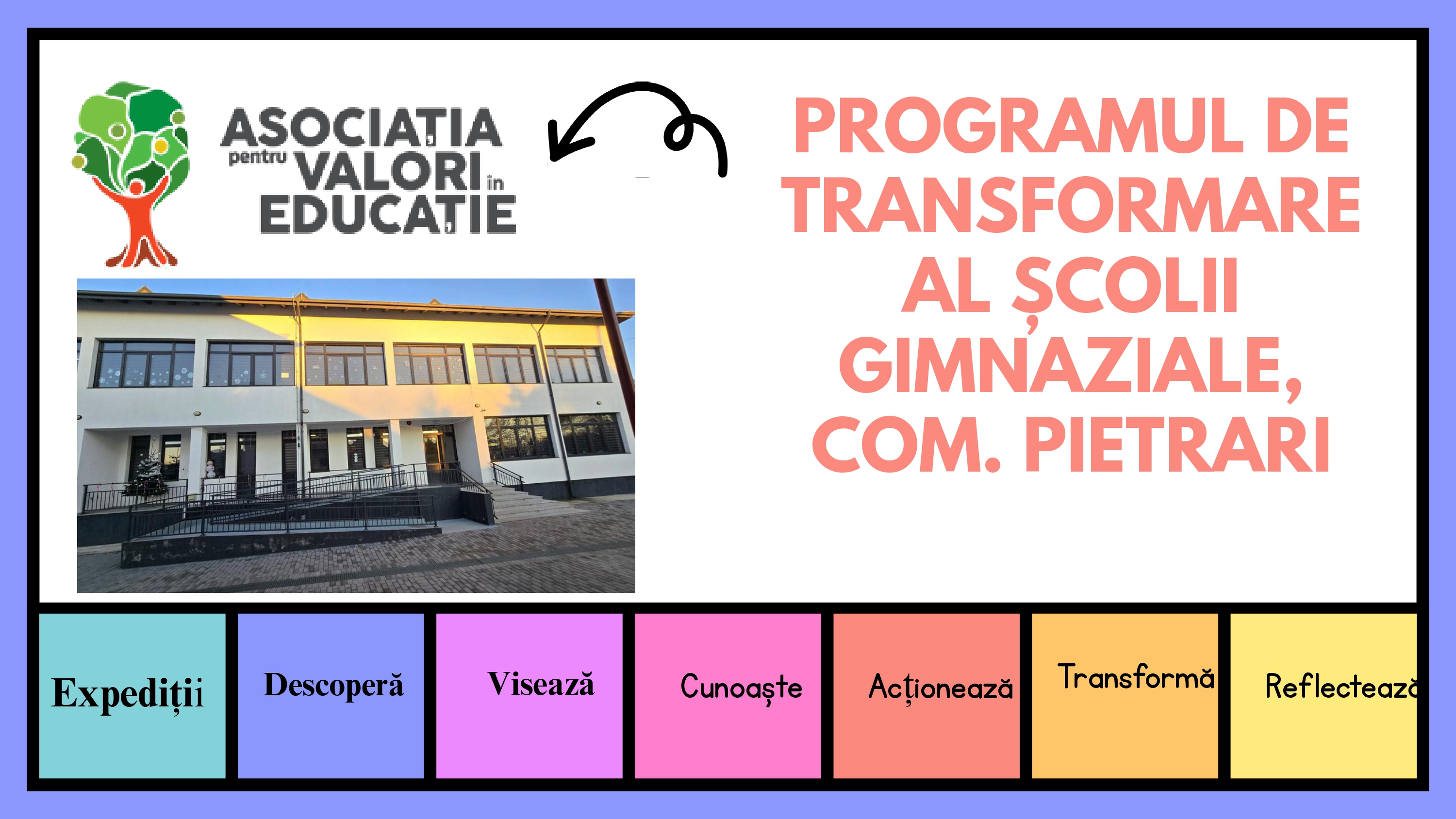 ASOCIAȚIA pentru VALORI în EDUCAȚIE

PROGRAMUL DE TRANSFORMARE AL ȘCOLII GIMNAZIALE, COM. PIETRARI

Expediții

Descoperă

Visează

Cunoaște

Acționează

Transformă

Reflectează